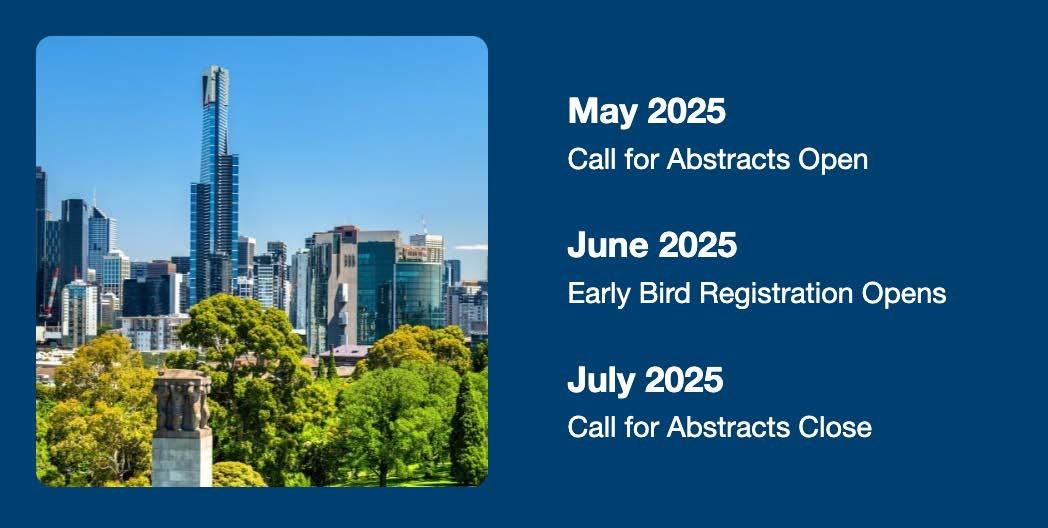 May 2025
Call for Abstracts Open

June 2025
Early Bird Registration Opens

July 2025
Call for Abstracts Close